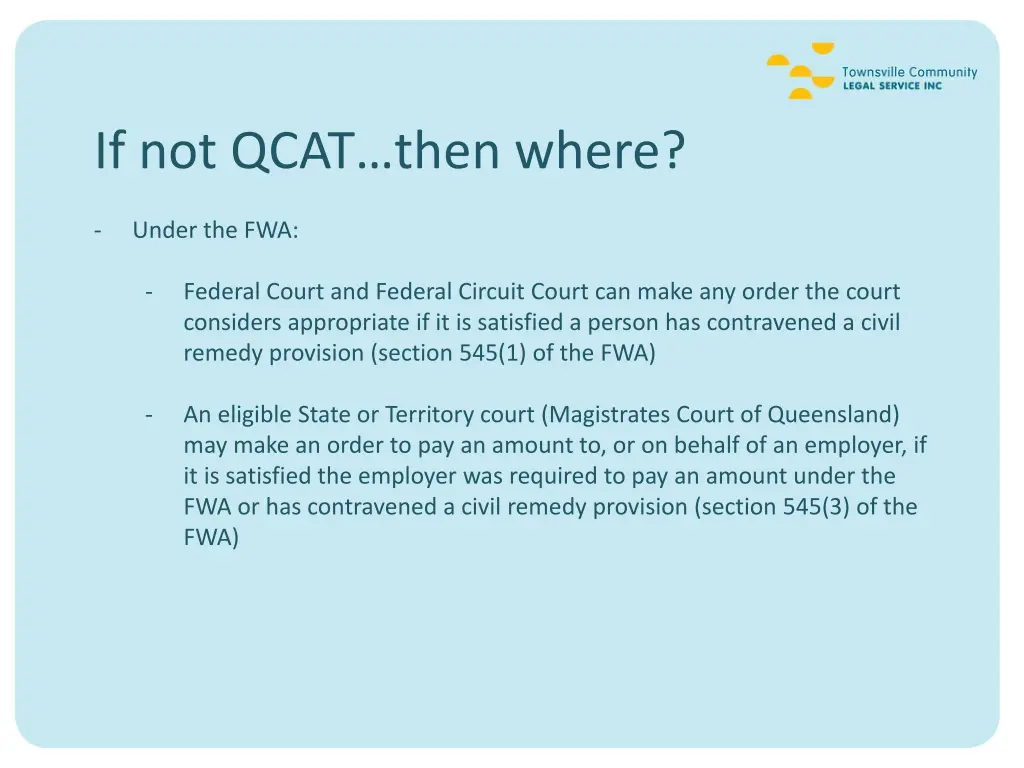 Townsville Community
LEGAL SERVICE INC

If not QCAT…then where?

- Under the FWA:

- Federal Court and Federal Circuit Court can make any order the court considers appropriate if it is satisfied a person has contravened a civil remedy provision (section 545(1) of the FWA)

- An eligible State or Territory court (Magistrates Court of Queensland) may make an order to pay an amount to, or on behalf of an employer, if it is satisfied the employer was required to pay an amount under the FWA or has contravened a civil remedy provision (section 545(3) of the FWA)